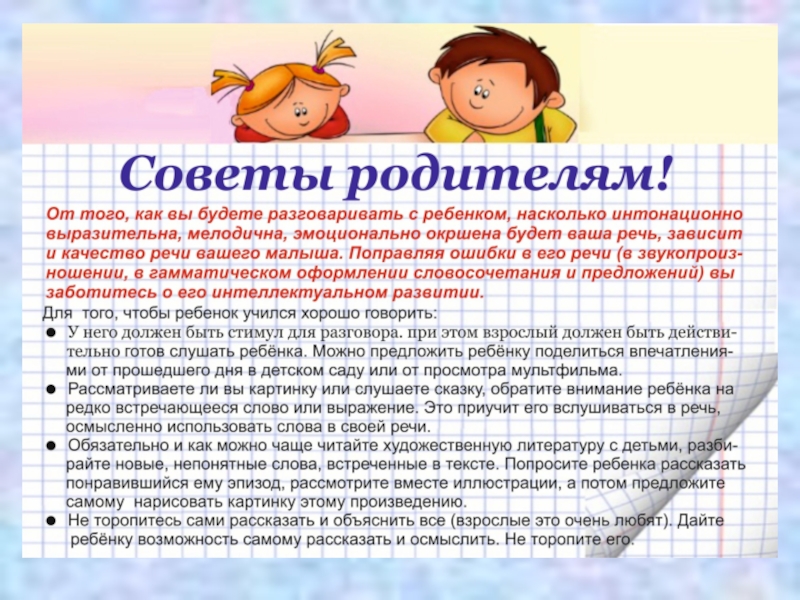 Советы родителям!

От того, как вы будете разговаривать с ребенком, насколько интонационно выразительна, мелодична, эмоционально окршена будет ваша речь, зависит и качество речи вашего малыша. Поправляя ошибки в его речи (в звукопроизношении, в гамматическом оформлении словосочетания и предложений) вы заботитесь о его интеллектуальном развитии.

Для того, чтобы ребенок учился хорошо говорить:

● У него должен быть стимул для разговора. при этом взрослый должен быть действительно готов слушать ребёнка. Можно предложить ребёнку поделиться впечатлениями от прошедшего дня в детском саду или от просмотра мультфильма.

● Рассматриваете ли вы картинку или слушаете сказку, обратите внимание ребёнка на редко встречающееся слово или выражение. Это приучит его вслушиваться в речь, осмысленно использовать слова в своей речи.

● Обязательно и как можно чаще читайте художественную литературу с детьми, разбирайте новые, непонятные слова, встреченные в тексте. Попросите ребенка рассказать понравившийся ему эпизод, рассмотрите вместе иллюстрации, а потом предложите самому нарисовать картинку этому произведению.

● Не торопитесь сами рассказать и объяснить все (взрослые это очень любят). Дайте ребёнку возможность самому рассказать и осмыслить. Не торопите его.